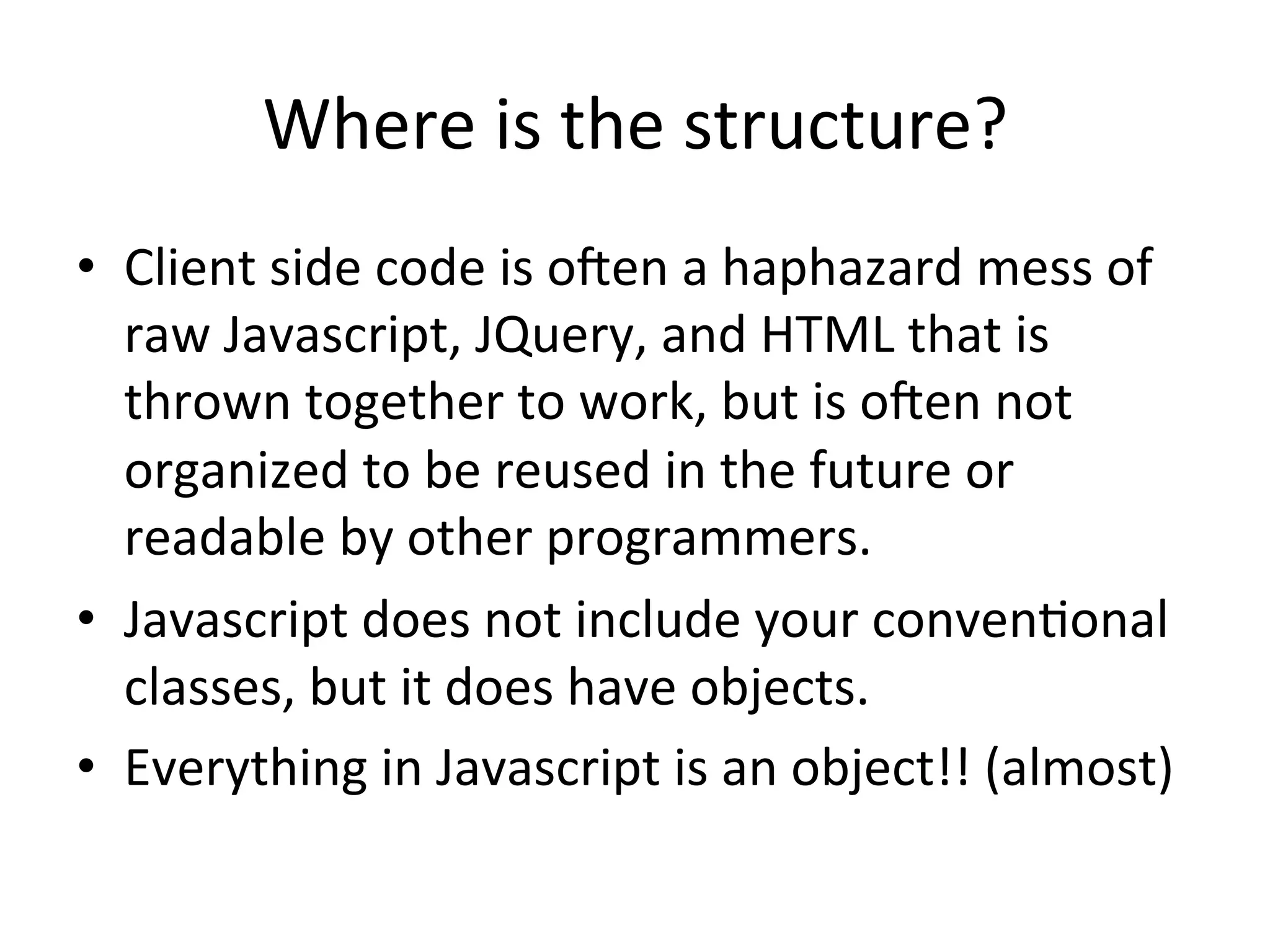 Where is the structure?

• Client side code is often a haphazard mess of raw Javascript, JQuery, and HTML that is thrown together to work, but is often not organized to be reused in the future or readable by other programmers.
• Javascript does not include your conventional classes, but it does have objects.
• Everything in Javascript is an object!! (almost)